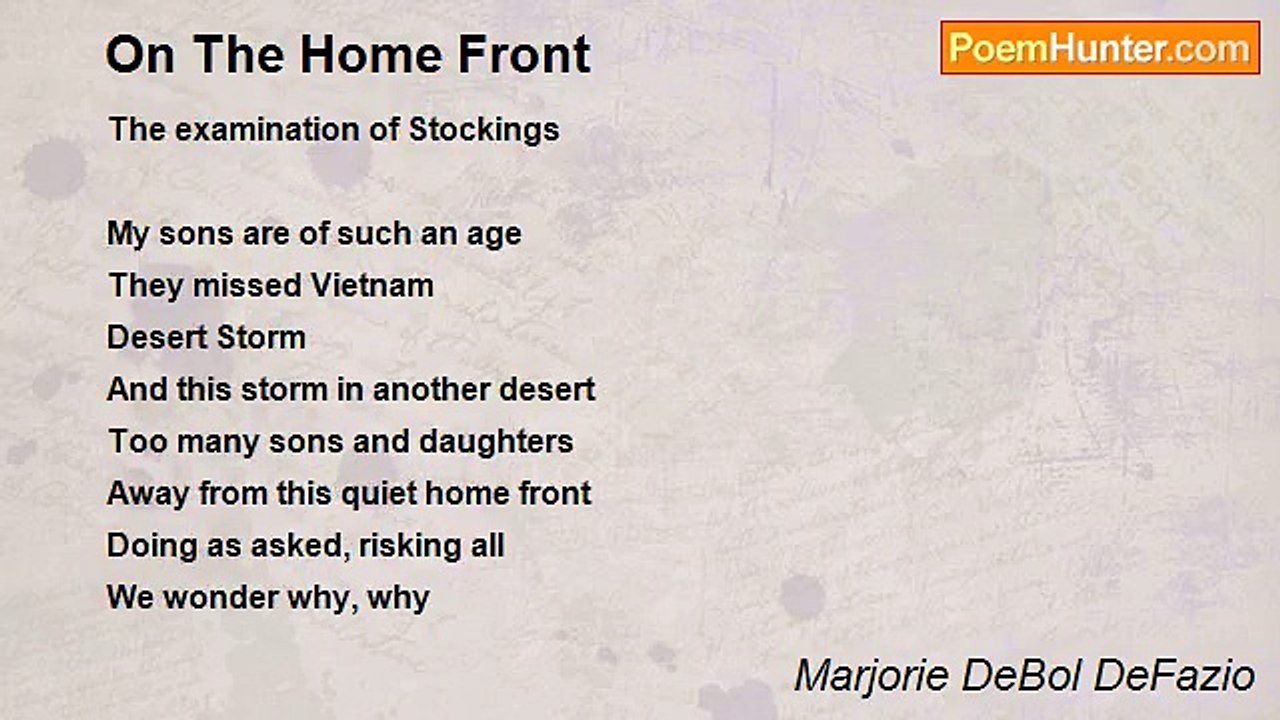 On The Home Front

PoemHunter.com

The examination of Stockings

My sons are of such an age
They missed Vietnam
Desert Storm
And this storm in another desert
Too many sons and daughters
Away from this quiet home front
Doing as asked, risking all
We wonder why, why

Marjorie DeBol DeFazio